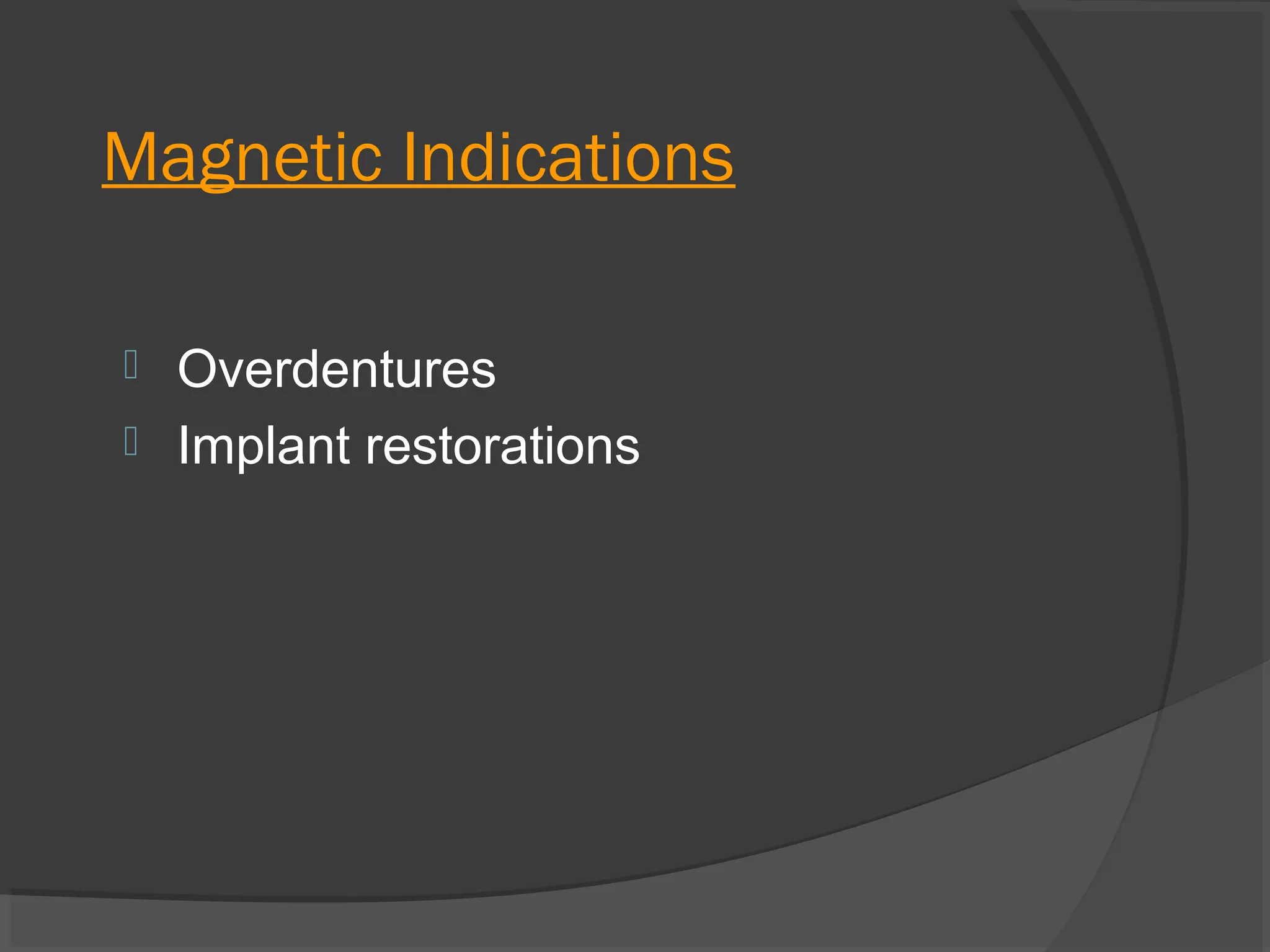 Magnetic Indications

Overdentures
Implant restorations